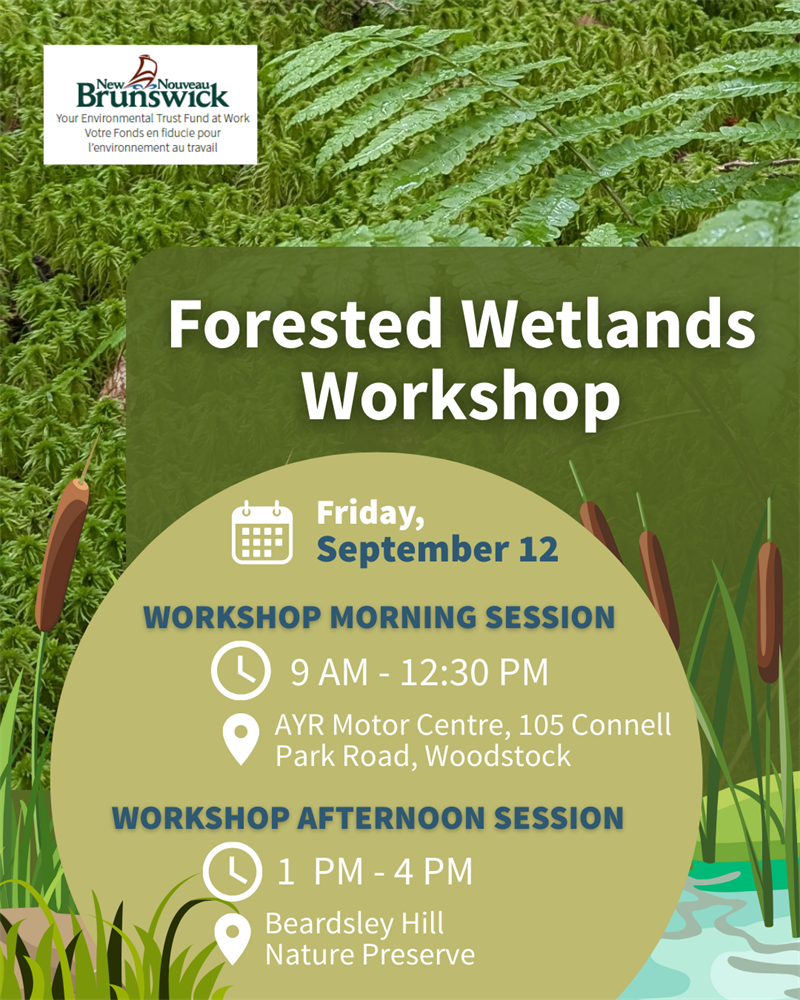 New Nouveau
Brunswick
Your Environmental Trust Fund at Work
Votre Fonds en fiducie pour l'environnement au travail

Forested Wetlands Workshop

Friday, September 12

WORKSHOP MORNING SESSION

9 AM - 12:30 PM

AYR Motor Centre, 105 Connell Park Road, Woodstock

WORKSHOP AFTERNOON SESSION

1 PM - 4 PM

Beardsley Hill Nature Preserve